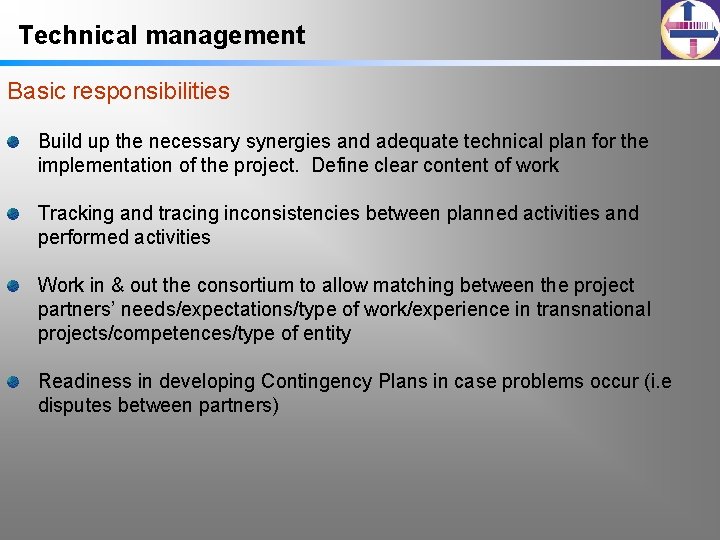 Technical management

Basic responsibilities

- Build up the necessary synergies and adequate technical plan for the implementation of the project. Define clear content of work

- Tracking and tracing inconsistencies between planned activities and performed activities

- Work in & out the consortium to allow matching between the project partners' needs/expectations/type of work/experience in transnational projects/competences/type of entity

- Readiness in developing Contingency Plans in case problems occur (i.e disputes between partners)